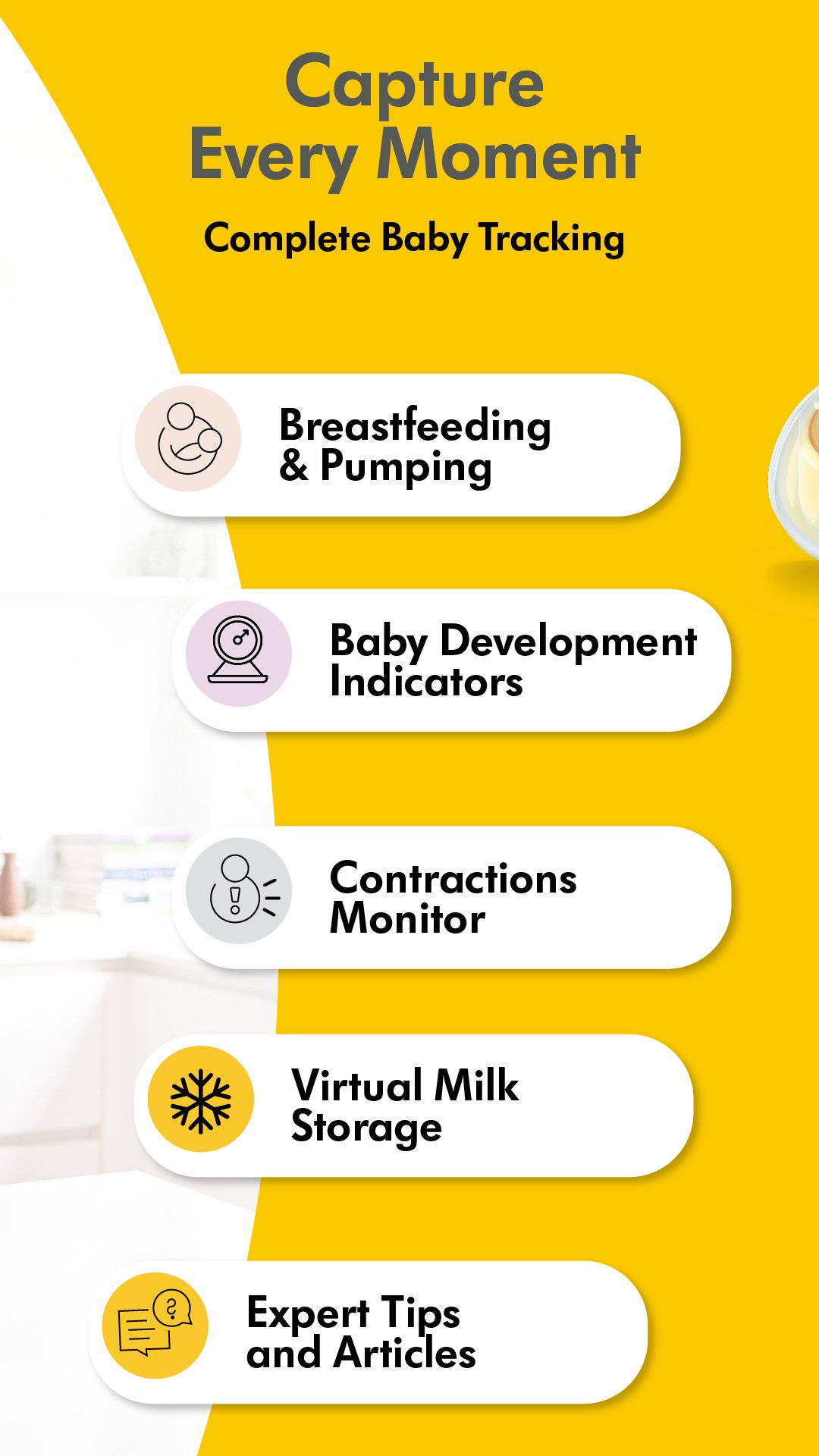 Capture
Every Moment

Complete Baby Tracking

Breastfeeding
& Pumping

Baby Development
Indicators

Contractions
Monitor

Virtual Milk
Storage

Expert Tips
and Articles